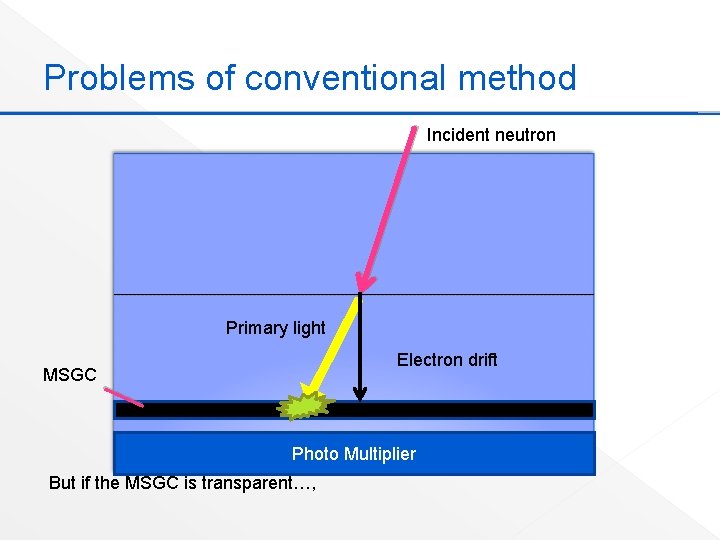 Problems of conventional method

Incident neutron

Primary light

Electron drift

MSGC

Photo Multiplier

But if the MSGC is transparent…,